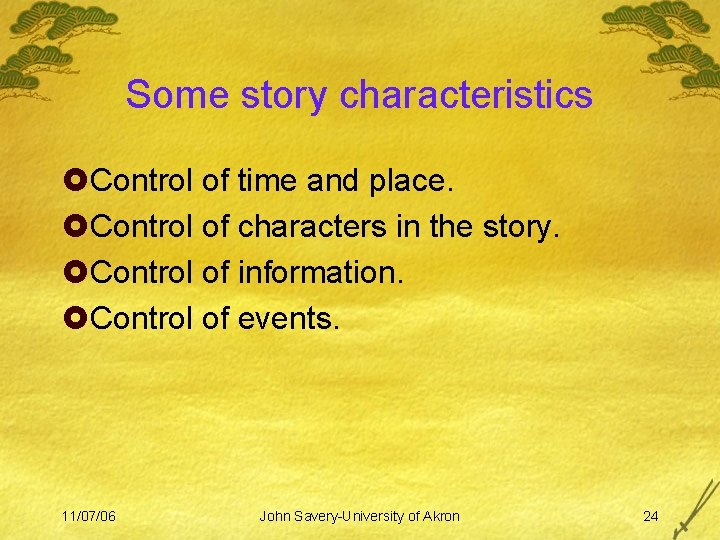 Some story characteristics

Control of time and place.
Control of characters in the story.
Control of information.
Control of events.

11/07/06 John Savery-University of Akron 24